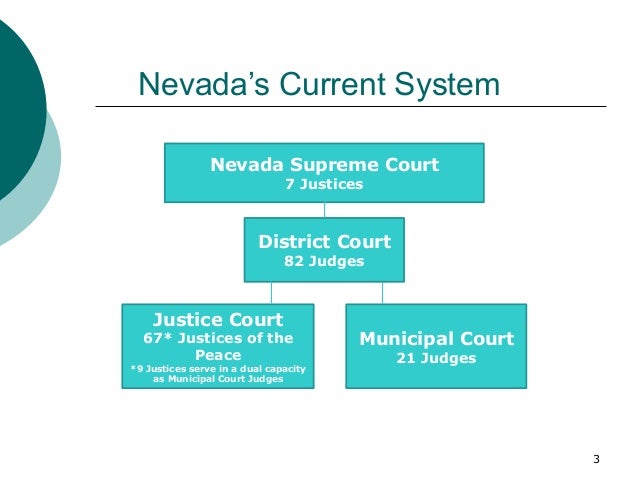 Nevada's Current System

Nevada Supreme Court
7 Justices

District Court
82 Judges

Justice Court
67* Justices of the Peace
*9 Justices serve in a dual capacity as Municipal Court Judges

Municipal Court
21 Judges

3